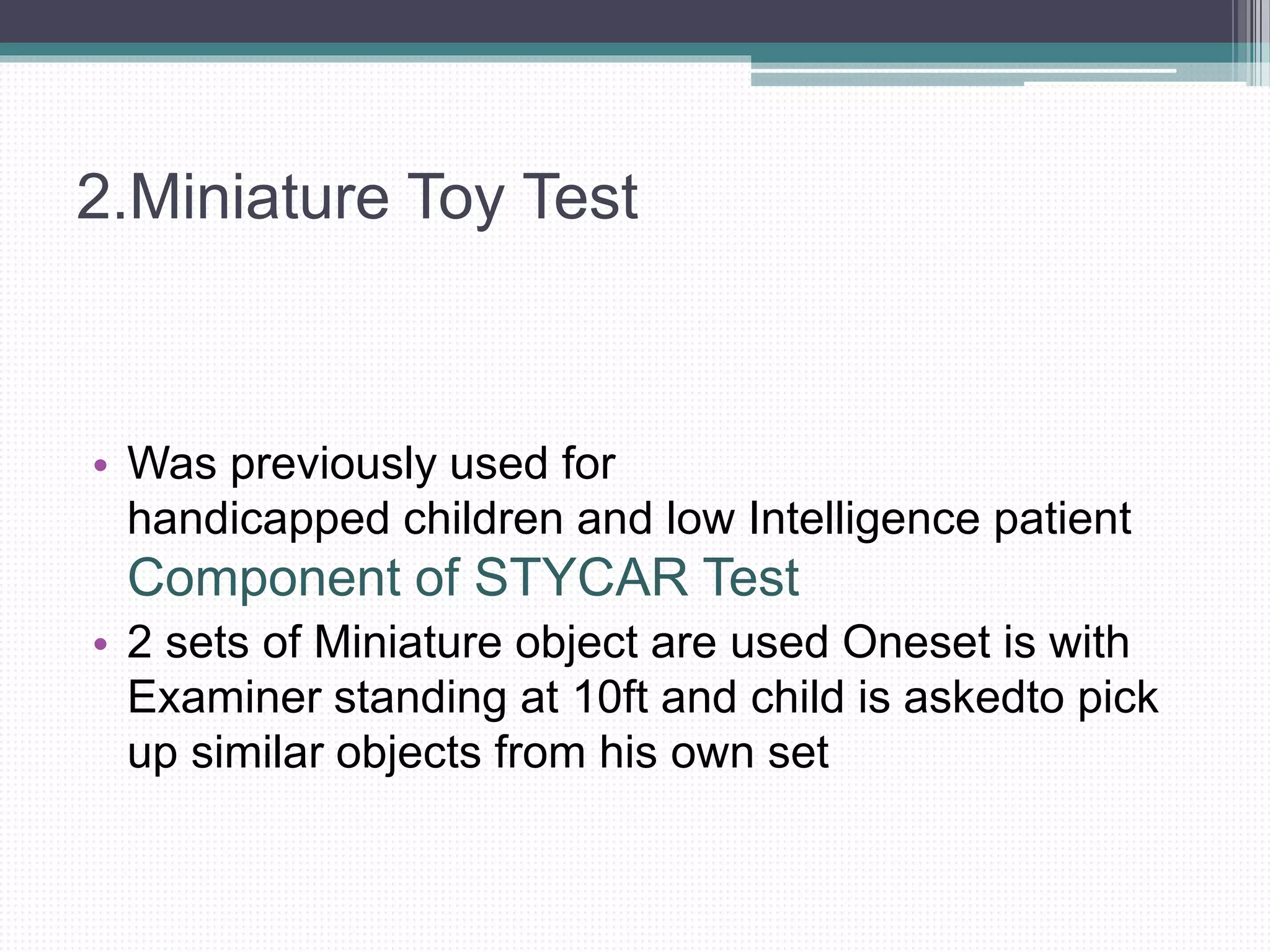 2.Miniature Toy Test

• Was previously used for handicapped children and low Intelligence patient Component of STYCAR Test
• 2 sets of Miniature object are used Oneset is with Examiner standing at 10ft and child is askedto pick up similar objects from his own set